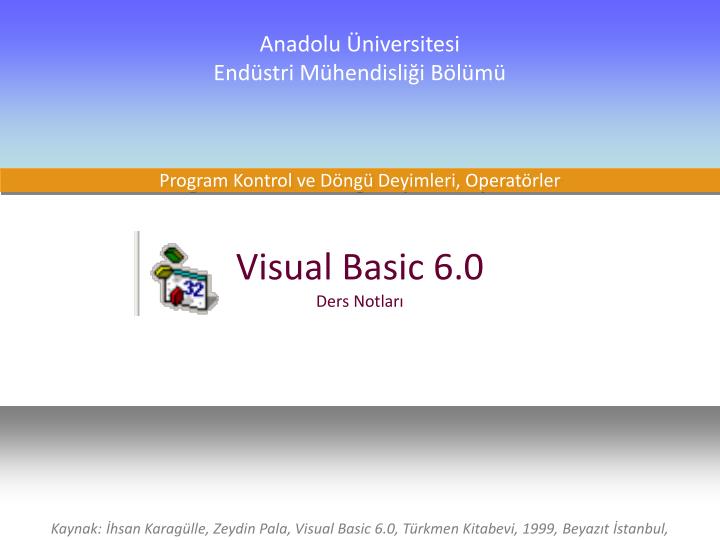 Anadolu Üniversitesi
Endüstri Mühendisliği Bölümü

Program Kontrol ve Döngü Deyimleri, Operatörler

32

Visual Basic 6.0
Ders Notları

Kaynak: İhsan Karagülle, Zeydin Pala, Visual Basic 6.0, Türkmen Kitabevi, 1999, Beyazıt İstanbul,